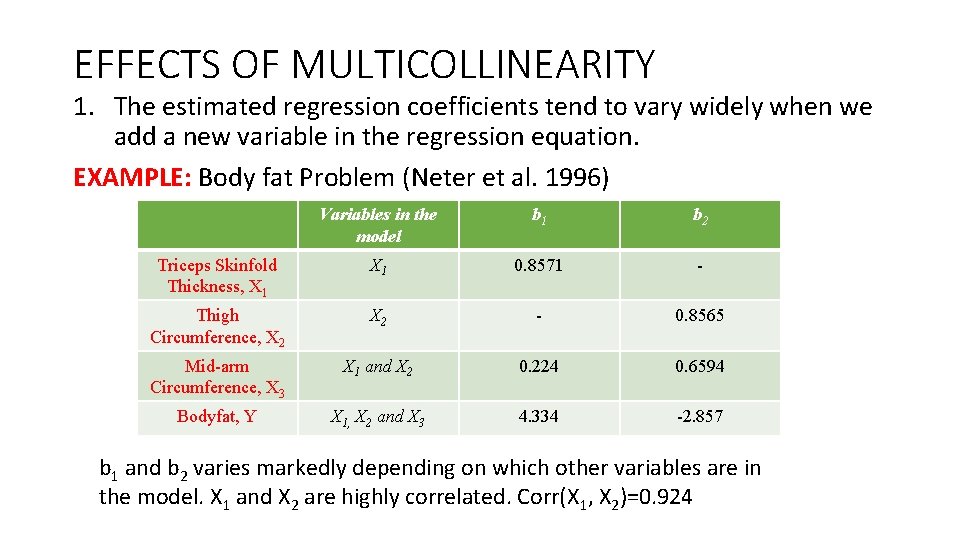 EFFECTS OF MULTICOLLINEARITY

1. The estimated regression coefficients tend to vary widely when we add a new variable in the regression equation.

EXAMPLE: Body fat Problem (Neter et al. 1996)

| | Variables in the model | $b_1$ | $b_2$ |
|---|---|---|---|
| Triceps Skinfold Thickness, $X_1$ | $X_1$ | 0.8571 | - |
| Thigh Circumference, $X_2$ | $X_2$ | - | 0.8565 |
| Mid-arm Circumference, $X_3$ | $X_1$ and $X_2$ | 0.224 | 0.6594 |
| Bodyfat, Y | $X_1$, $X_2$ and $X_3$ | 4.334 | -2.857 |

$b_1$ and $b_2$ varies markedly depending on which other variables are in the model. $X_1$ and $X_2$ are highly correlated. Corr($X_1$, $X_2$)=0.924